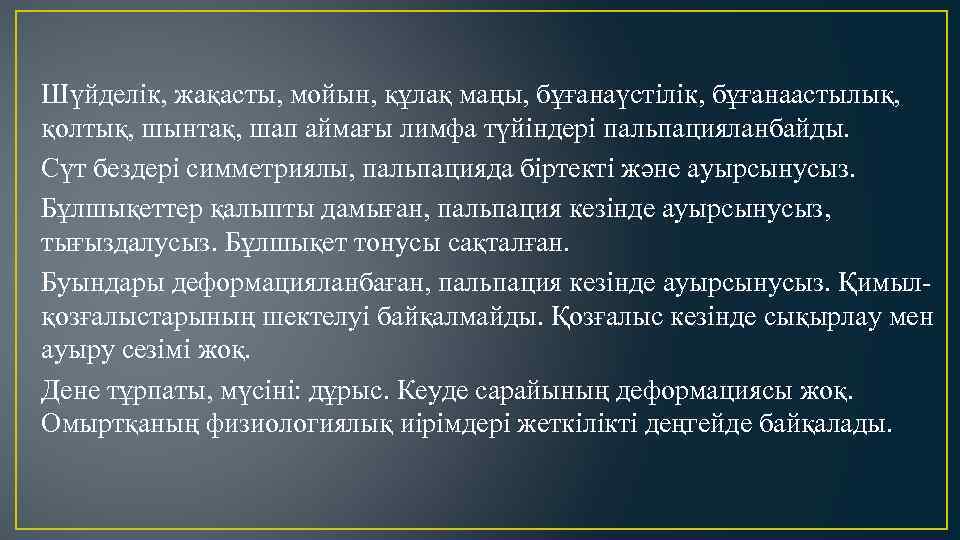 Шүйделік, жақасты, мойын, құлақ маңы, бұғанаүстілік, бұғанаастылық, қолтық, шынтақ, шап аймағы лимфа түйіндері пальпацияланбайды.

Сүт бездері симметриялы, пальпацияда біртекті және ауырсынусыз.

Бұлшықеттер қалыпты дамыған, пальпация кезінде ауырсынусыз, тығыздалусыз. Бұлшықет тонусы сақталған.

Буындары деформацияланбаған, пальпация кезінде ауырсынусыз. Қимыл-қозғалыстарының шектелуі байқалмайды. Қозғалыс кезінде сықырлау мен ауыру сезімі жоқ.

Дене тұрпаты, мүсіні: дұрыс. Кеуде сарайының деформациясы жоқ. Омыртқаның физиологиялық иірімдері жеткілікті деңгейде байқалады.